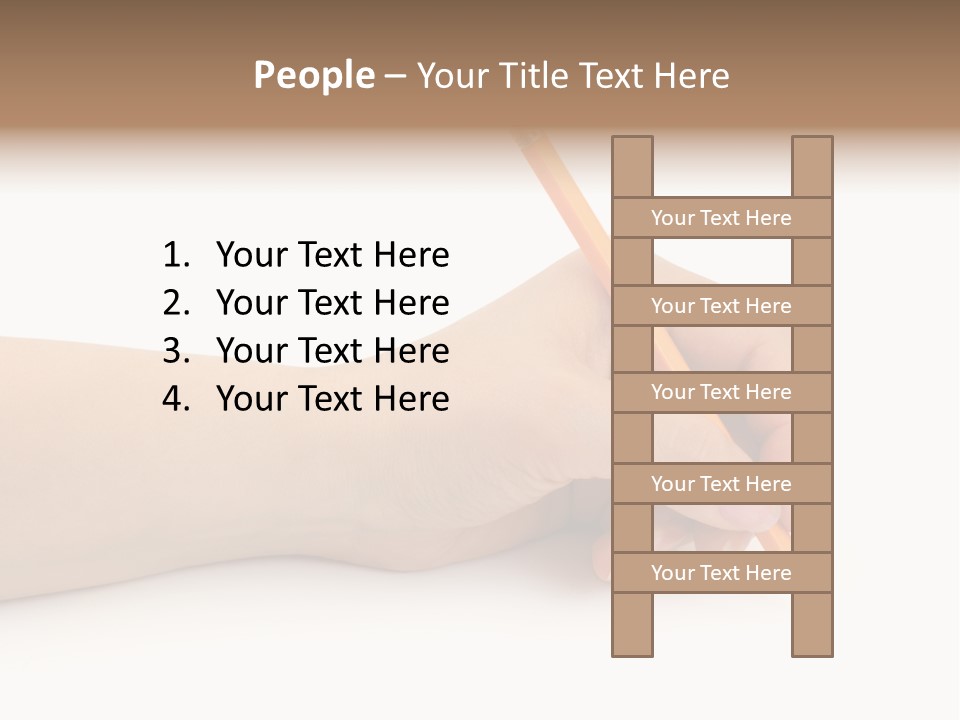 People – Your Title Text Here

1. Your Text Here
2. Your Text Here
3. Your Text Here
4. Your Text Here

Your Text Here

Your Text Here

Your Text Here

Your Text Here

Your Text Here